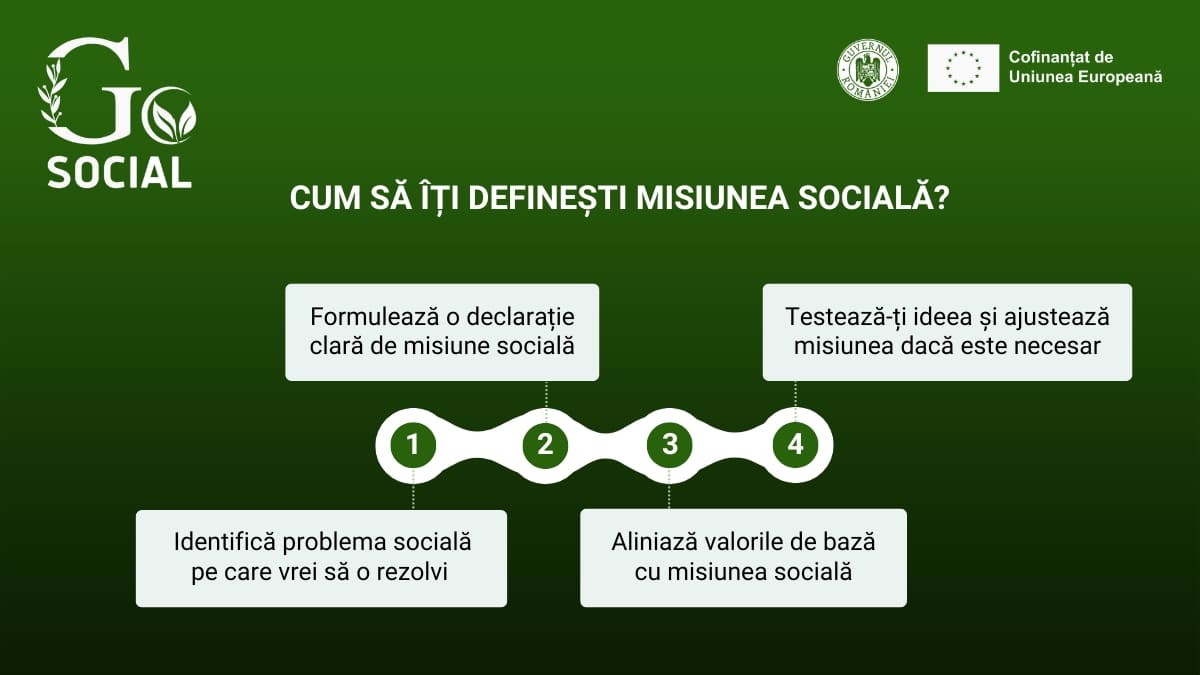 GO SOCIAL

GUVERNUL ROMÂNIEI

Cofinanțat de Uniunea Europeană

CUM SĂ ÎȚI DEFINEȘTI MISIUNEA SOCIALĂ?

1
Identifică problema socială pe care vrei să o rezolvi

2
Formulează o declarație clară de misiune socială

3
Aliniază valorile de bază cu misiunea socială

4
Testează-ți ideea și ajustează misiunea dacă este necesar